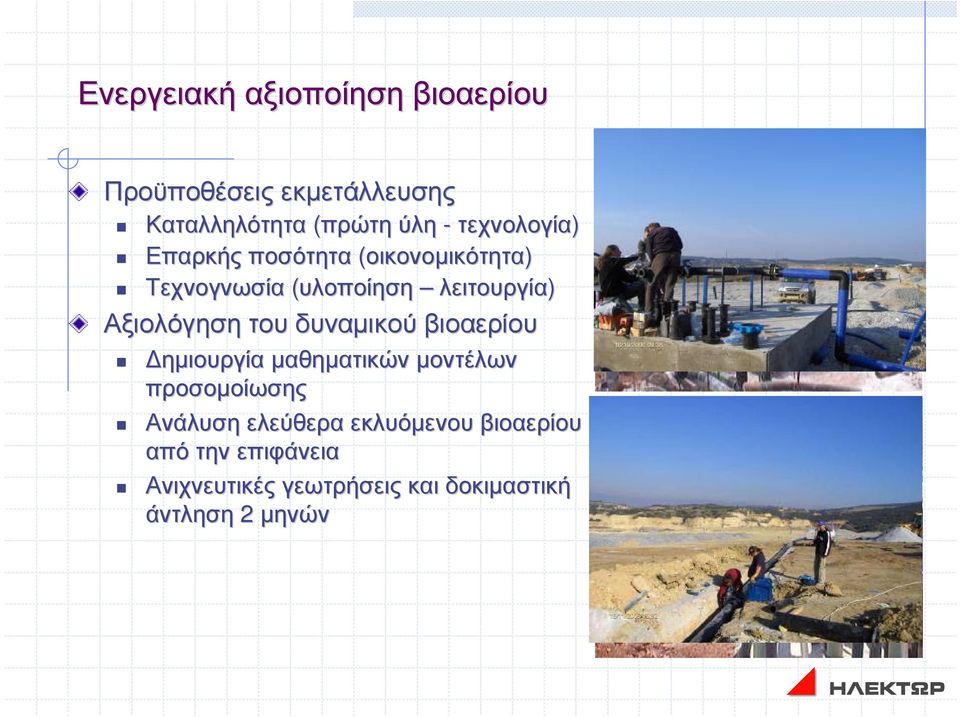 Ενεργειακή αξιοποίηση βιοαερίου

Προϋποθέσεις εκμετάλλευσης
Καταλληλότητα (πρώτη ύλη - τεχνολογία)
Επαρκής ποσότητα (οικονομικότητα)
Τεχνογνωσία (υλοποίηση – λειτουργία)
Αξιολόγηση του δυναμικού βιοαερίου
Δημιουργία μαθηματικών μοντέλων προσομοίωσης
Ανάλυση ελεύθερα εκλυόμενου βιοαερίου από την επιφάνεια
Ανιχνευτικές γεωτρήσεις και δοκιμαστική άντληση 2 μηνών

ΗΛΕΚΤΩΡ